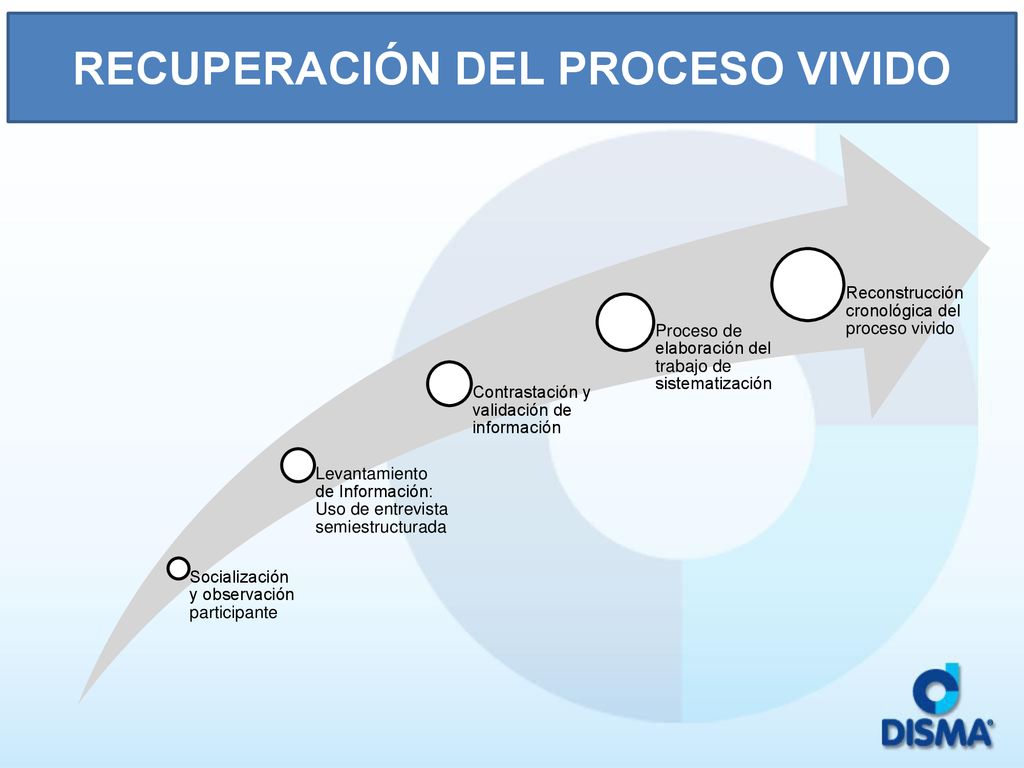 RECUPERACIÓN DEL PROCESO VIVIDO

Socialización y observación participante

Levantamiento de Información: Uso de entrevista semiestructurada

Contrastación y validación de información

Proceso de elaboración del trabajo de sistematización

Reconstrucción cronológica del proceso vivido

DISMA®